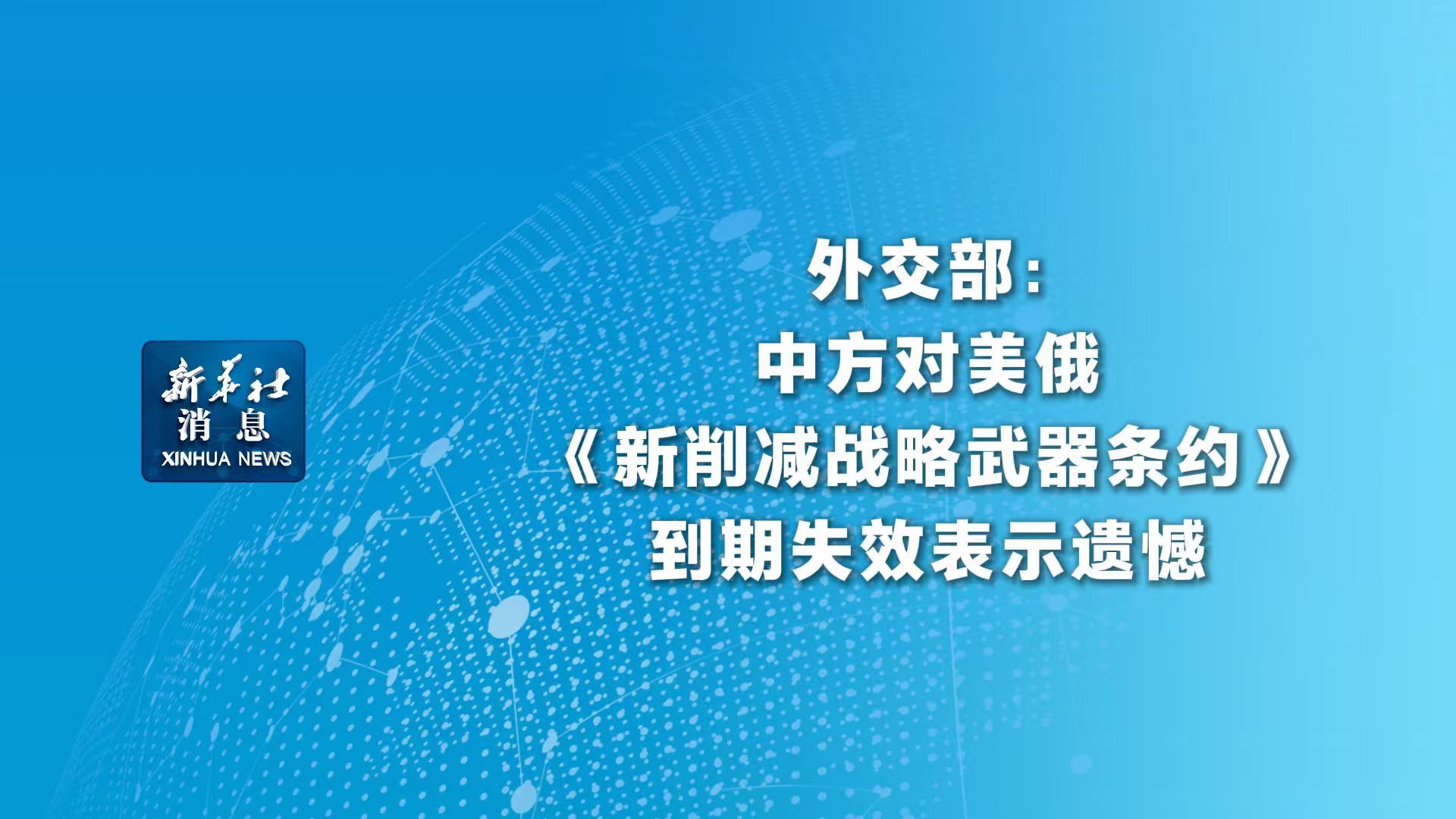 新华社
消息
XINHUA NEWS

外交部：
中方对美俄
《新削减战略武器条约》
到期失效表示遗憾